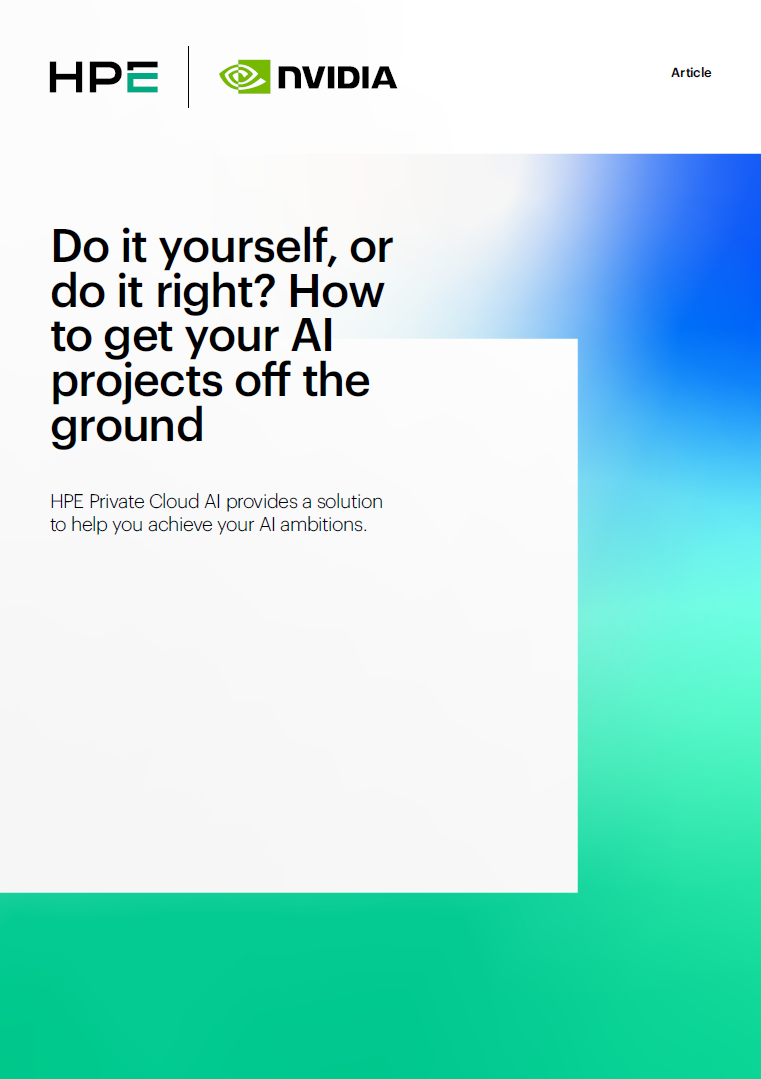 HPE NVIDIA

Article

Do it yourself, or do it right? How to get your AI projects off the ground

HPE Private Cloud AI provides a solution to help you achieve your AI ambitions.